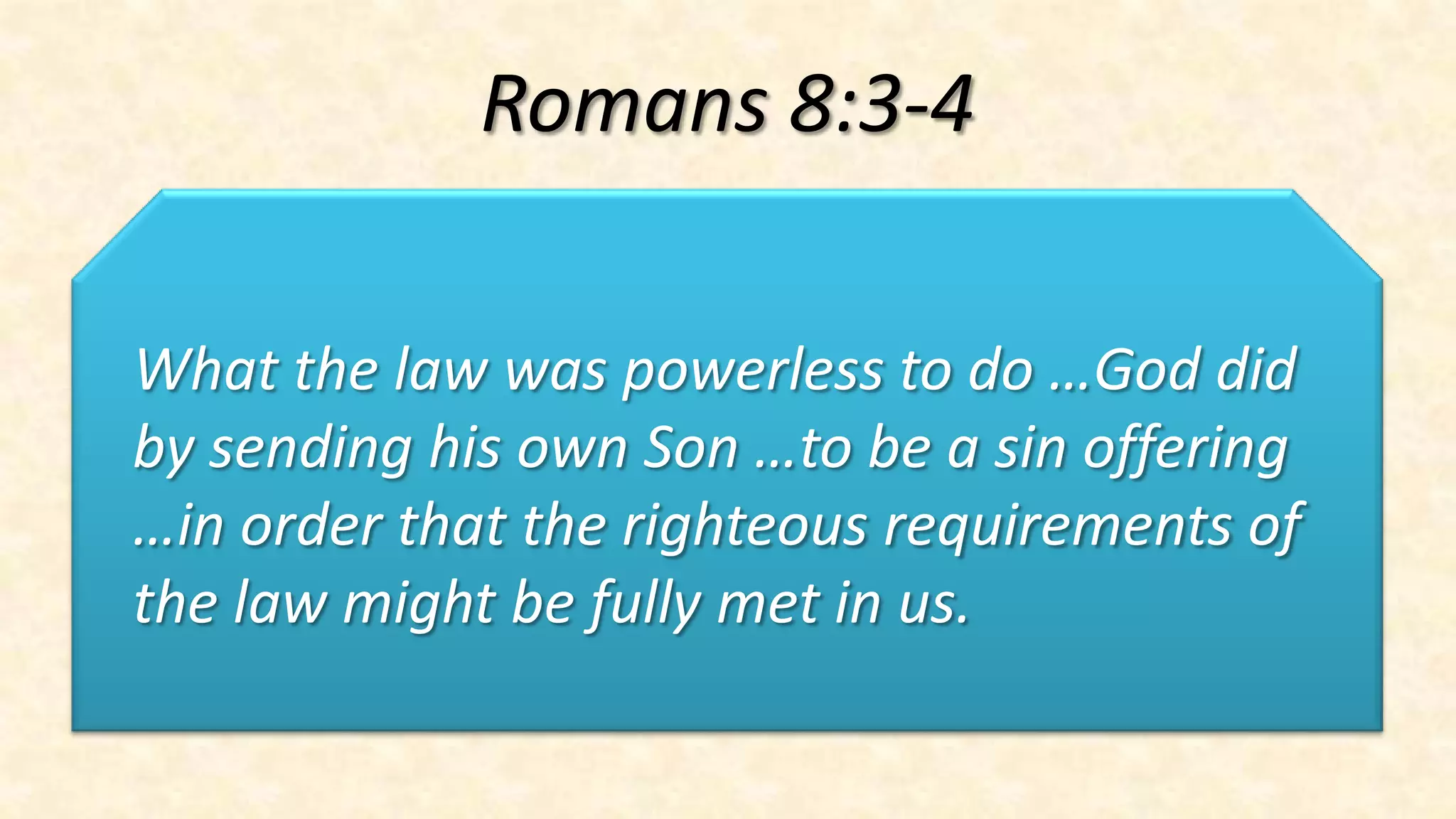 Romans 8:3-4

What the law was powerless to do …God did by sending his own Son …to be a sin offering …in order that the righteous requirements of the law might be fully met in us.